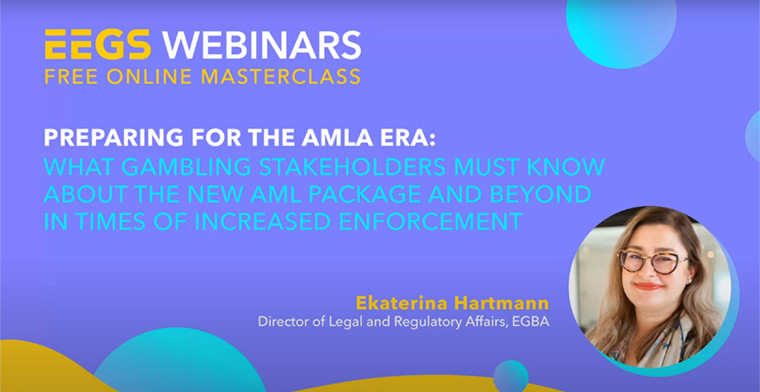 EEGS WEBINARS
FREE ONLINE MASTERCLASS

PREPARING FOR THE AMLA ERA:
WHAT GAMBLING STAKEHOLDERS MUST KNOW ABOUT THE NEW AML PACKAGE AND BEYOND IN TIMES OF INCREASED ENFORCEMENT

Ekaterina Hartmann
Director of Legal and Regulatory Affairs, EGBA